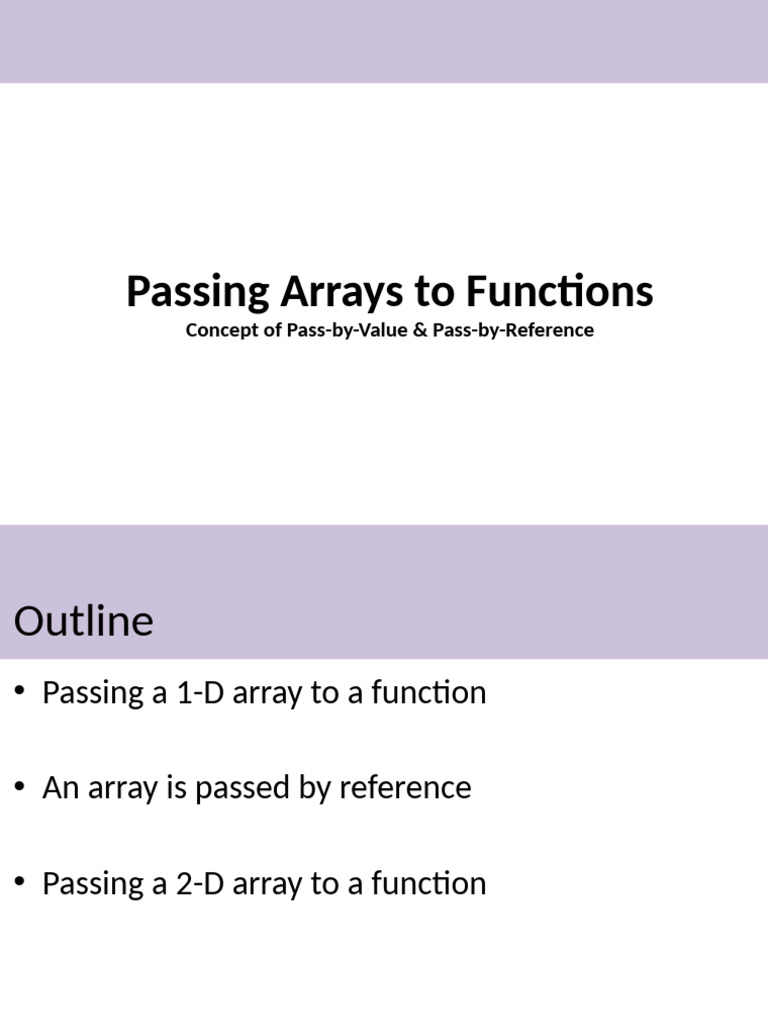 Passing Arrays to Functions
Concept of Pass-by-Value & Pass-by-Reference

Outline

• Passing a 1-D array to a function

• An array is passed by reference

• Passing a 2-D array to a function